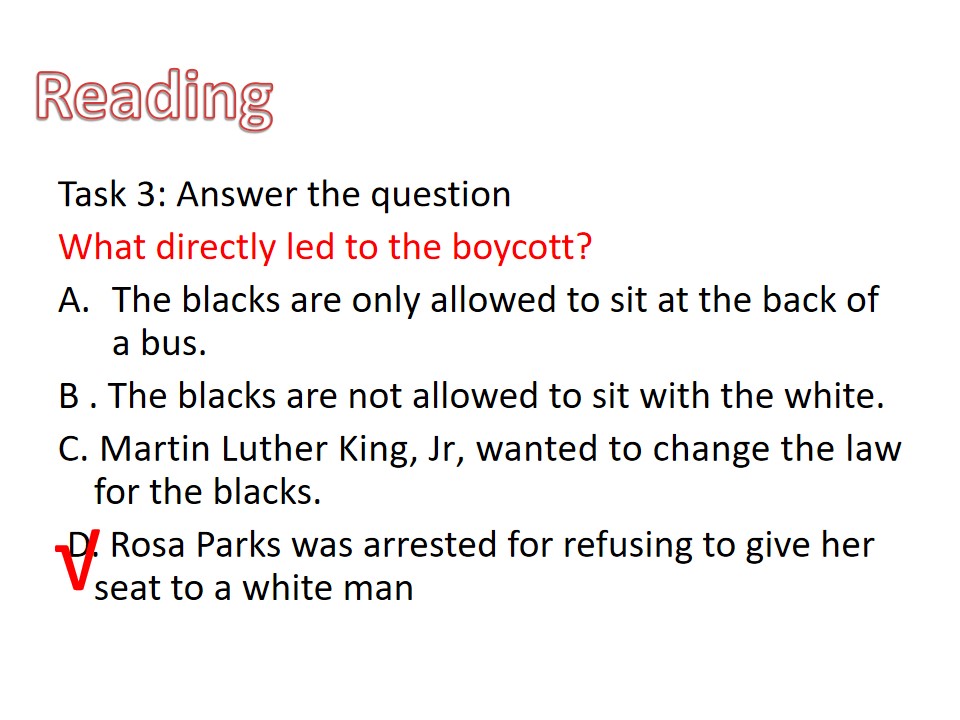 Reading

Task 3: Answer the question

What directly led to the boycott?

A. The blacks are only allowed to sit at the back of a bus.

B . The blacks are not allowed to sit with the white.

C. Martin Luther King, Jr, wanted to change the law for the blacks.

√ D. Rosa Parks was arrested for refusing to give her seat to a white man